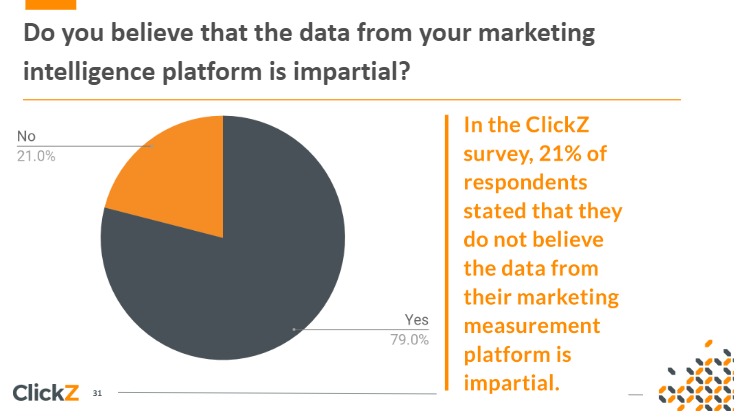 Do you believe that the data from your marketing intelligence platform is impartial?

No
21.0%

Yes
79.0%

In the ClickZ survey, 21% of respondents stated that they do not believe the data from their marketing measurement platform is impartial.

ClickZ 31